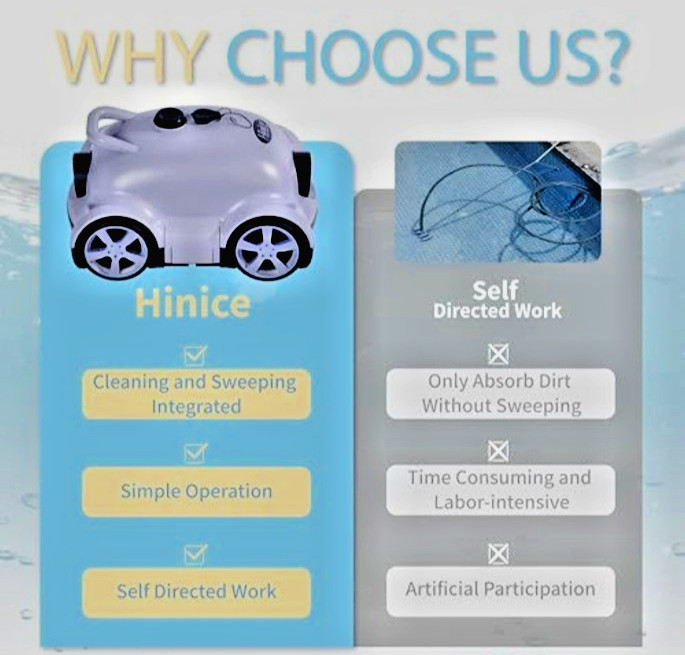 WHY CHOOSE US?

Hinice

Cleaning and Sweeping Integrated

Simple Operation

Self Directed Work

Self
Directed Work

Only Absorb Dirt Without Sweeping

Time Consuming and Labor-intensive

Artificial Participation